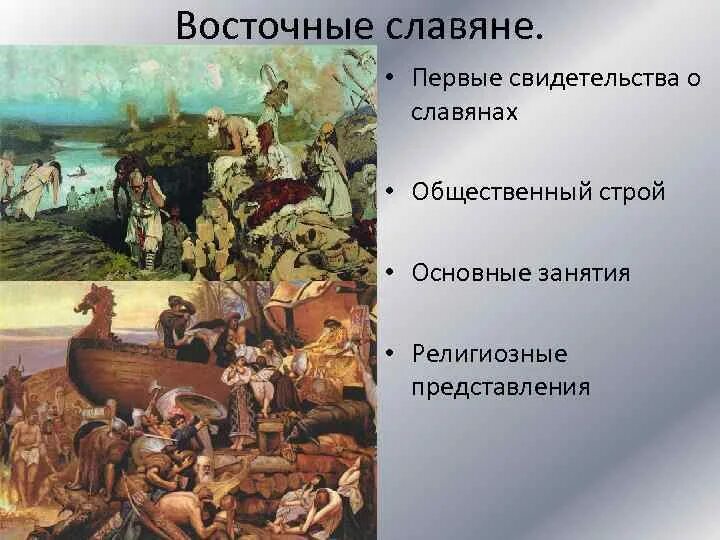 Восточные славяне.

• Первые свидетельства о славянах

• Общественный строй

• Основные занятия

• Религиозные представления